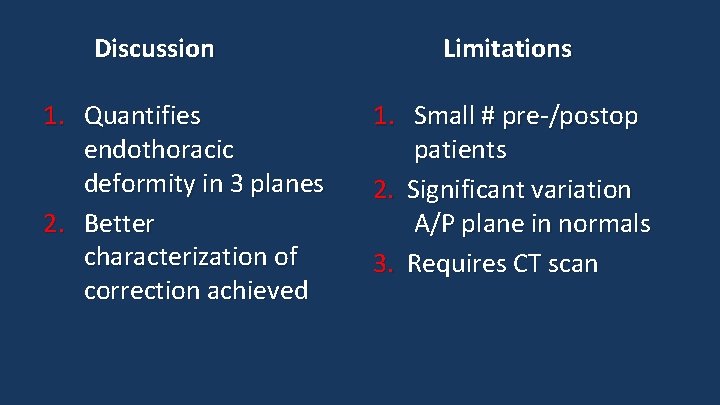 Discussion

1. Quantifies endothoracic deformity in 3 planes
2. Better characterization of correction achieved

Limitations

1. Small # pre-/postop patients
2. Significant variation A/P plane in normals
3. Requires CT scan